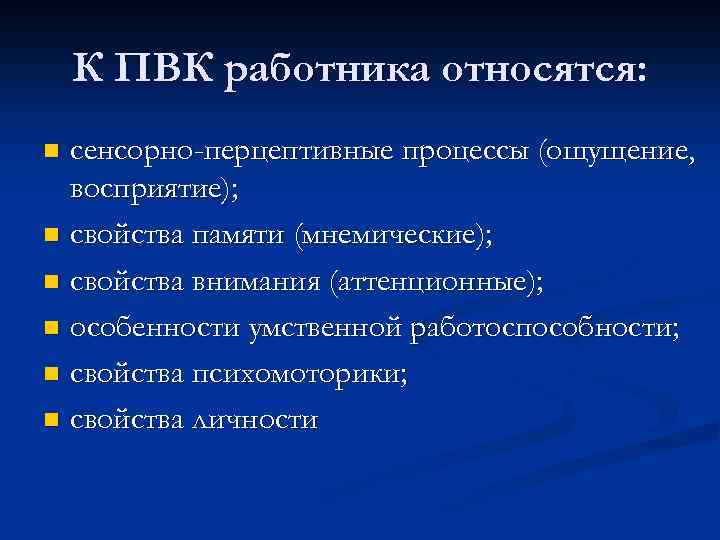 К ПВК работника относятся:

- сенсорно-перцептивные процессы (ощущение, восприятие);
- свойства памяти (мнемические);
- свойства внимания (аттенционные);
- особенности умственной работоспособности;
- свойства психомоторики;
- свойства личности